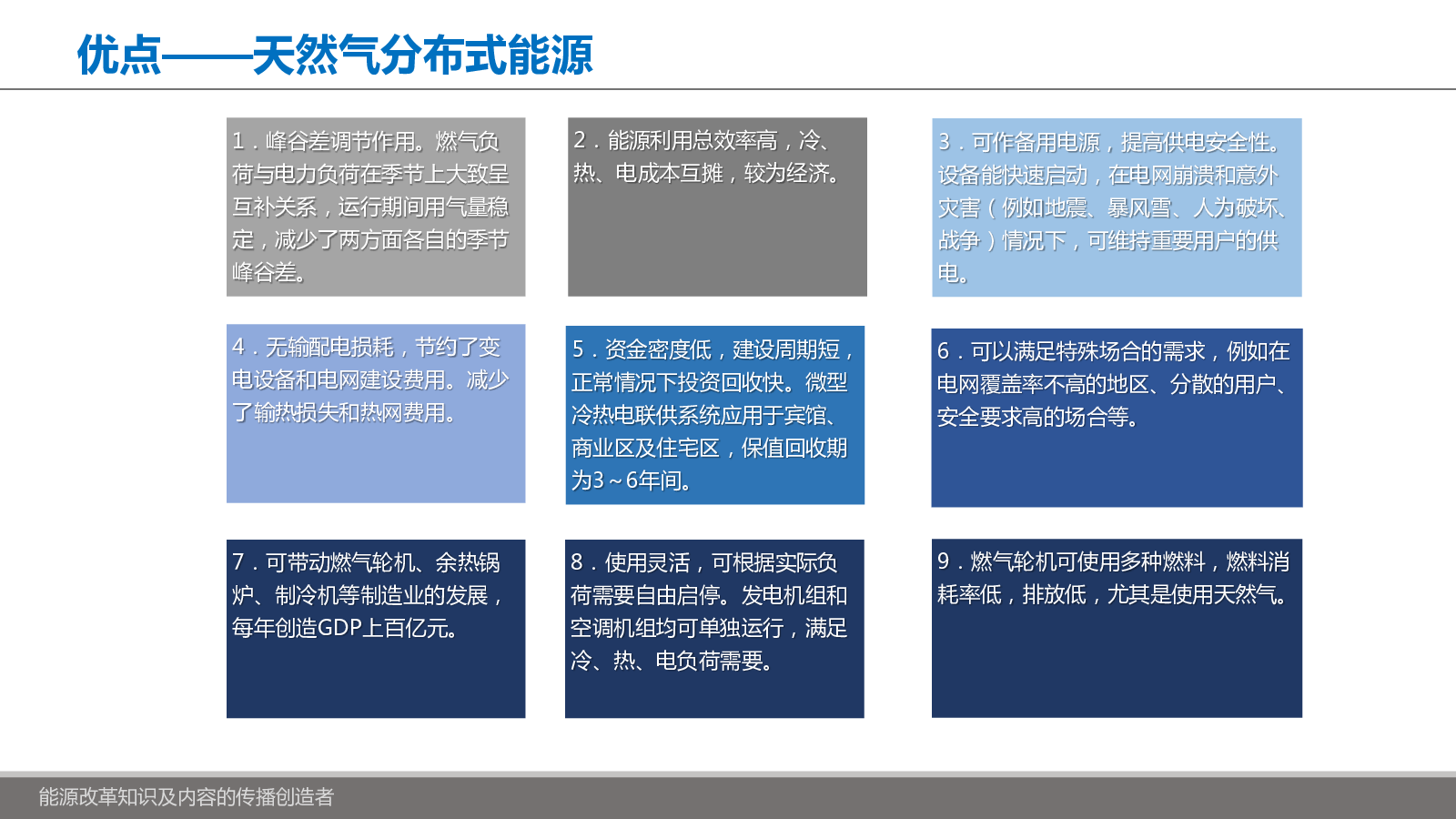 优点——天然气分布式能源

1．峰谷差调节作用。燃气负荷与电力负荷在季节上大致呈互补关系，运行期间用气量稳定，减少了两方面各自的季节峰谷差。

2．能源利用总效率高，冷、热、电成本互摊，较为经济。

3．可作备用电源，提高供电安全性。设备能快速启动，在电网崩溃和意外灾害（例如地震、暴风雪、人为破坏、战争）情况下，可维持重要用户的供电。

4．无输配电损耗，节约了变电设备和电网建设费用。减少了输热损失和热网费用。

5．资金密度低，建设周期短，正常情况下投资回收快。微型冷热电联供系统应用于宾馆、商业区及住宅区，保值回收期为3～6年间。

6．可以满足特殊场合的需求，例如在电网覆盖率不高的地区、分散的用户、安全要求高的场合等。

7．可带动燃气轮机、余热锅炉、制冷机等制造业的发展，每年创造GDP上百亿元。

8．使用灵活，可根据实际负荷需要自由启停。发电机组和空调机组均可单独运行，满足冷、热、电负荷需要。

9．燃气轮机可使用多种燃料，燃料消耗率低，排放低，尤其是使用天然气。

能源改革知识及内容的传播创造者